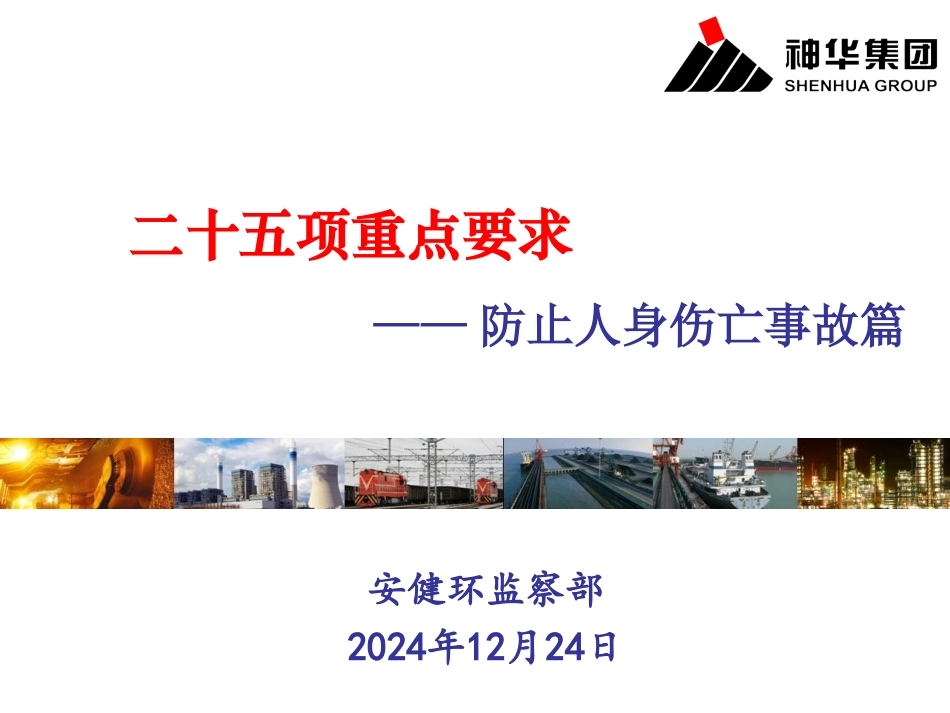 神华集团
SHENHUA GROUP

二十五项重点要求

—— 防止人身伤亡事故篇

安健环监察部

2024年12月24日